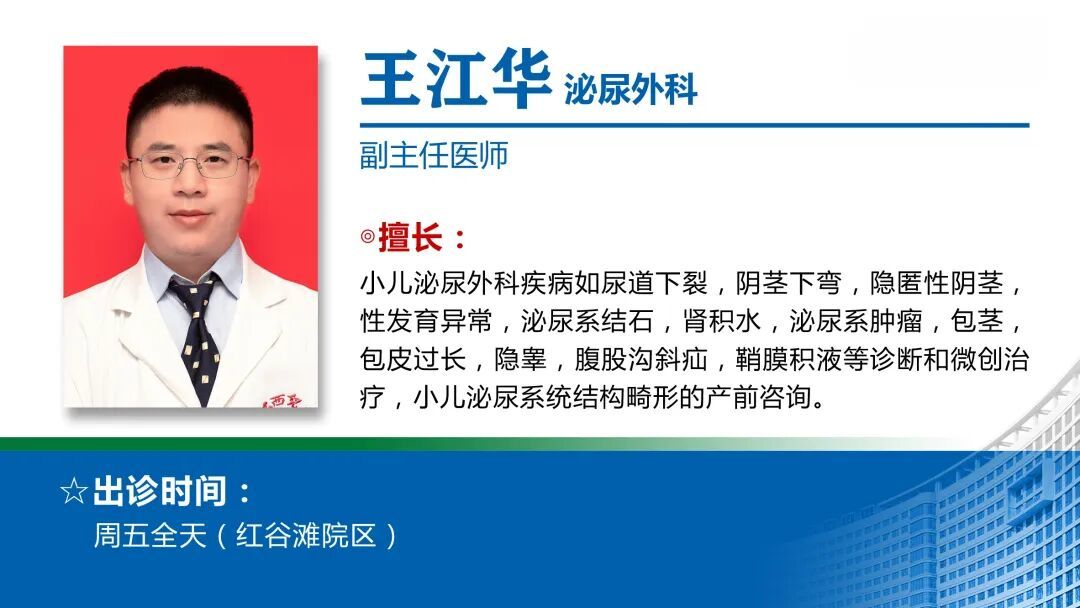 王江华 泌尿外科

副主任医师

◎擅长：

小儿泌尿外科疾病如尿道下裂，阴茎下弯，隐匿性阴茎，性发育异常，泌尿系结石，肾积水，泌尿系肿瘤，包茎，包皮过长，隐睾，腹股沟斜疝，鞘膜积液等诊断和微创治疗，小儿泌尿系统结构畸形的产前咨询。

☆出诊时间：

周五全天（红谷滩院区）